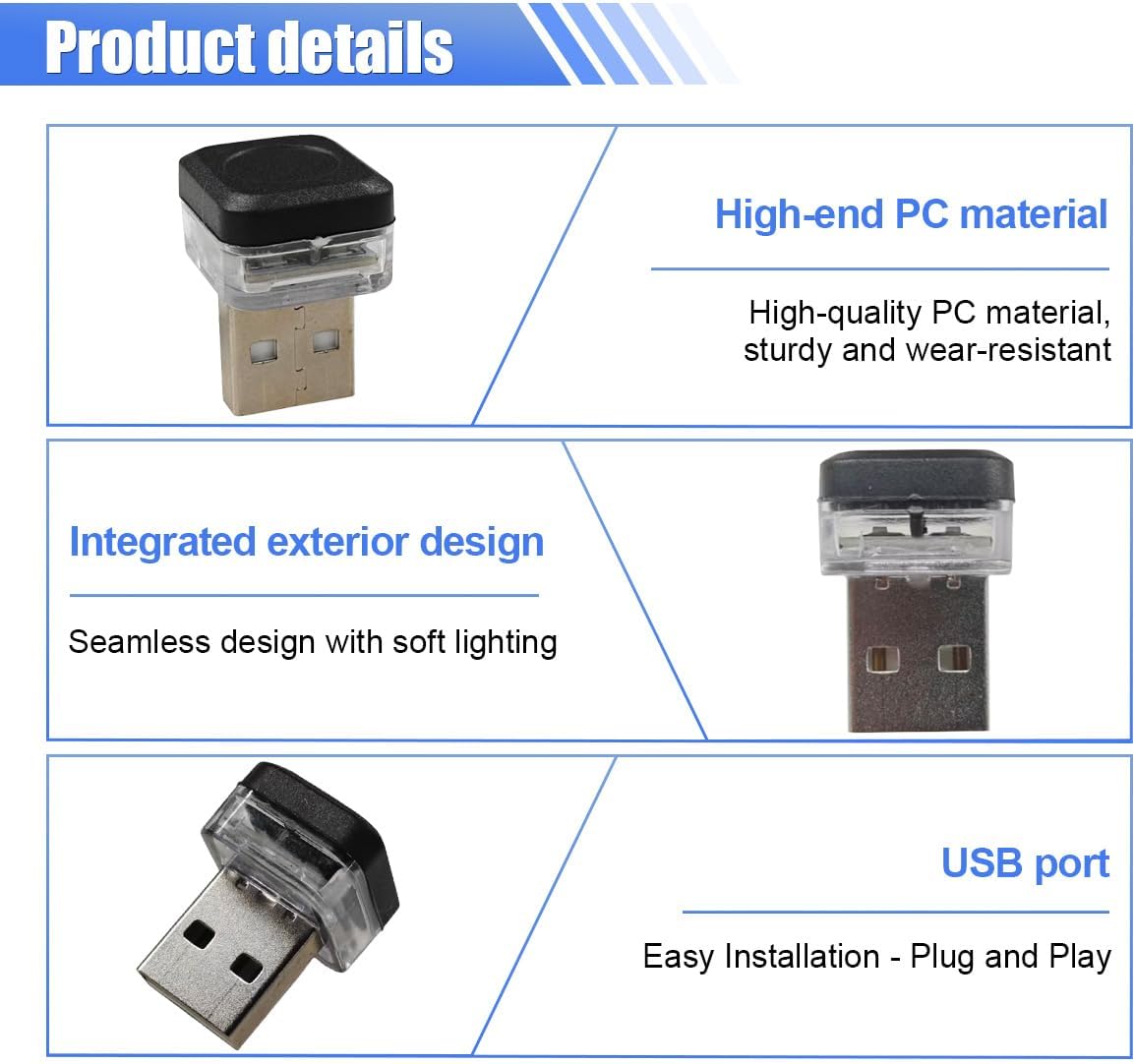 Product details

High-end PC material

High-quality PC material, sturdy and wear-resistant

Integrated exterior design

Seamless design with soft lighting

USB port

Easy Installation - Plug and Play